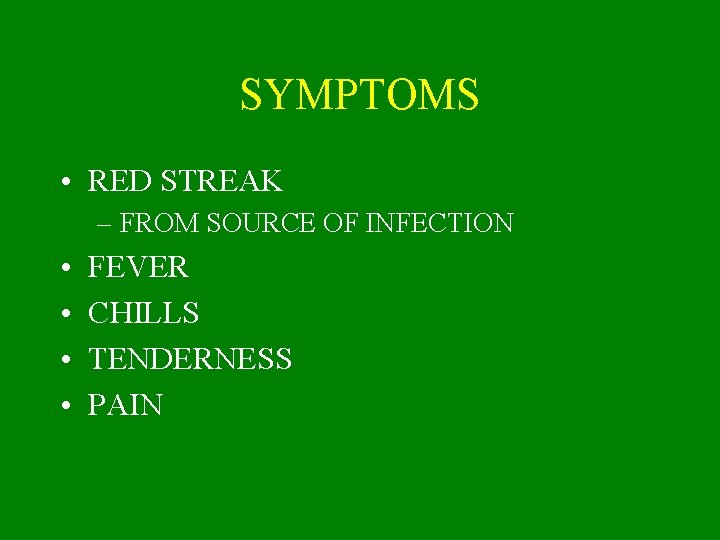 SYMPTOMS

• RED STREAK
– FROM SOURCE OF INFECTION
• FEVER
• CHILLS
• TENDERNESS
• PAIN